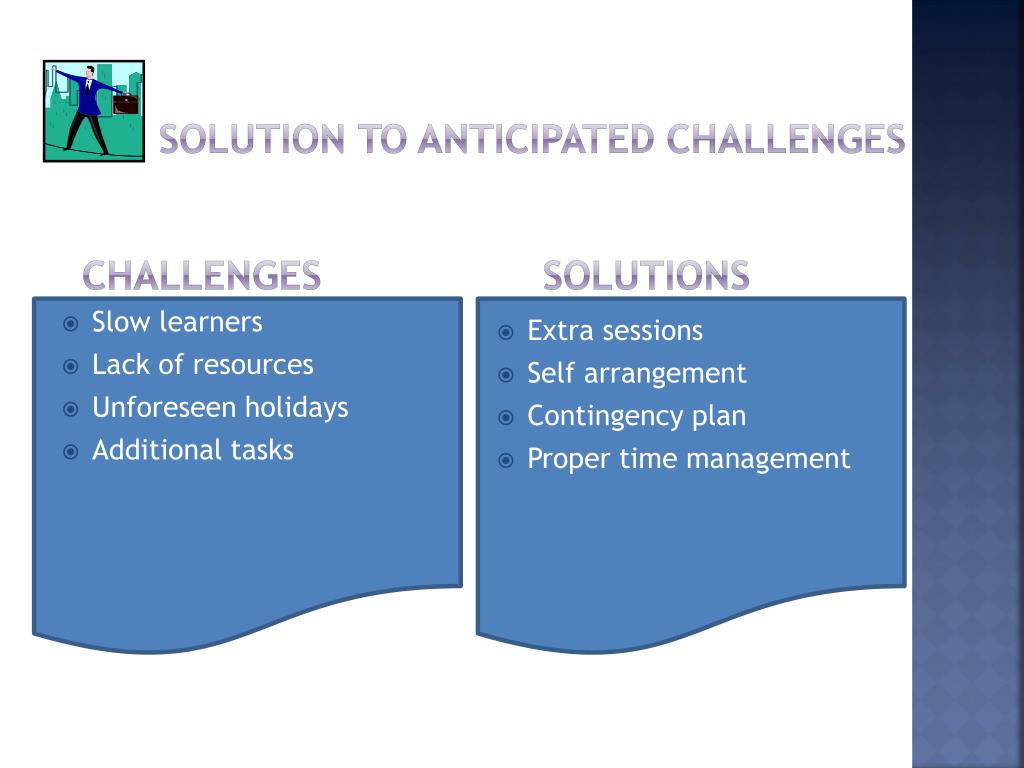 SOLUTION TO ANTICIPATED CHALLENGES

CHALLENGES

- Slow learners
- Lack of resources
- Unforeseen holidays
- Additional tasks

SOLUTIONS

- Extra sessions
- Self arrangement
- Contingency plan
- Proper time management